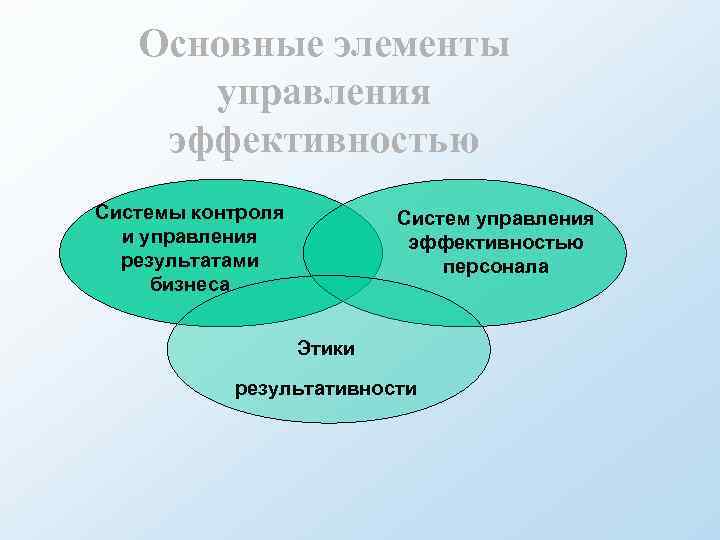 Основные элементы управления эффективностью

Системы контроля и управления результатами бизнеса

Систем управления эффективностью персонала

Этики

результативности